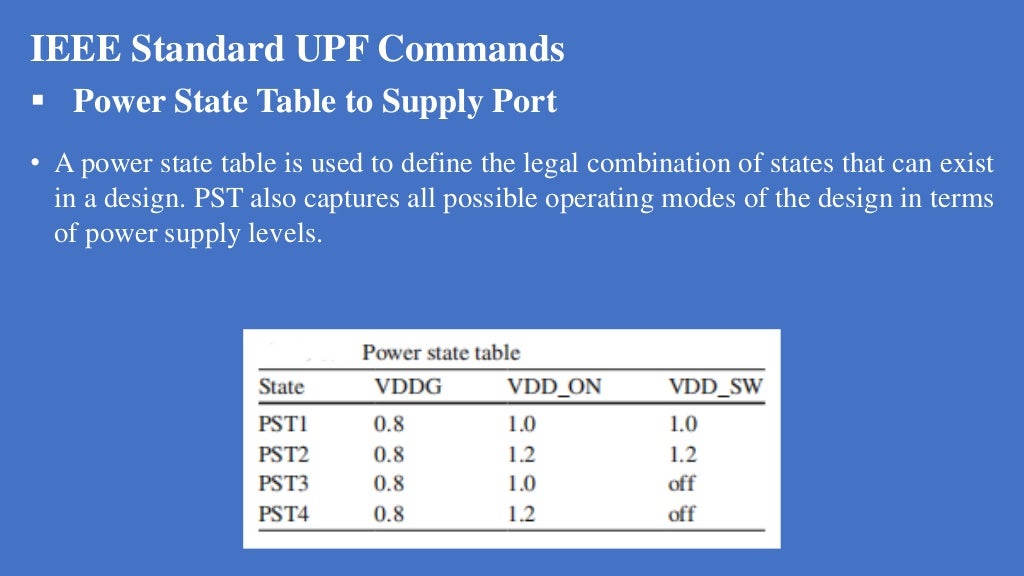 IEEE Standard UPF Commands

▪ Power State Table to Supply Port

• A power state table is used to define the legal combination of states that can exist in a design. PST also captures all possible operating modes of the design in terms of power supply levels.

Power state table

| State | VDDG | VDD_ON | VDD_SW |
|---|---|---|---|
| PST1 | 0.8 | 1.0 | 1.0 |
| PST2 | 0.8 | 1.2 | 1.2 |
| PST3 | 0.8 | 1.0 | off |
| PST4 | 0.8 | 1.2 | off |